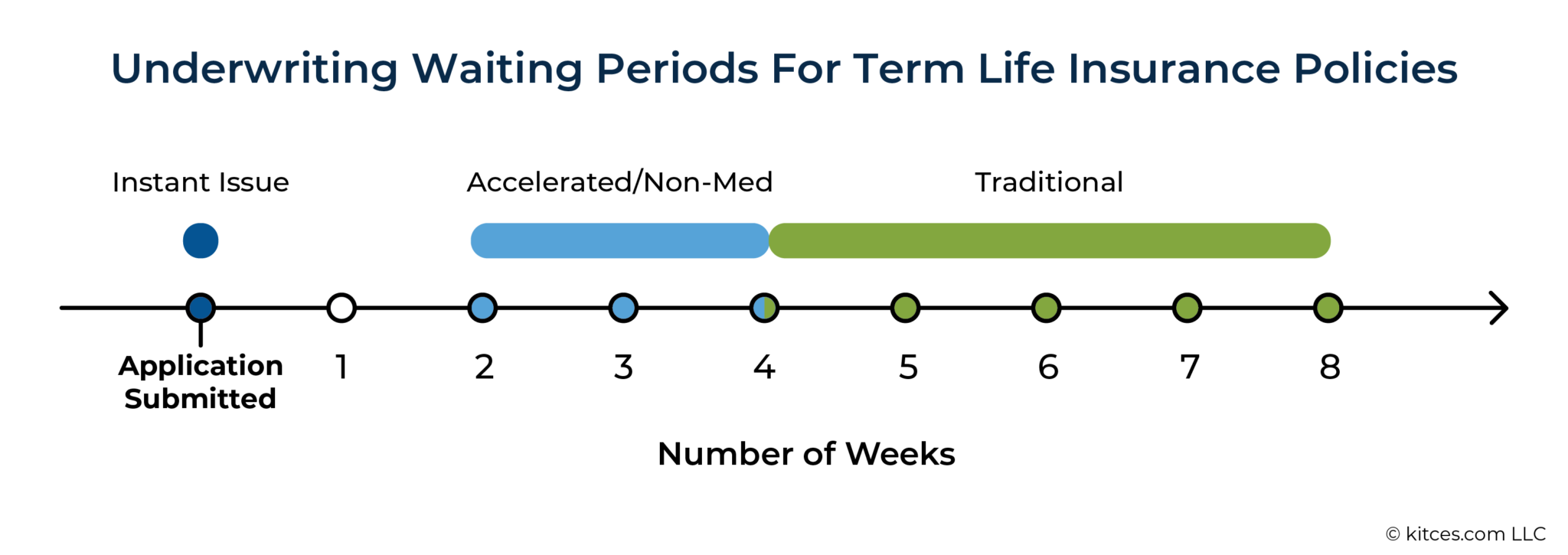 Underwriting Waiting Periods For Term Life Insurance Policies

Instant Issue

Accelerated/Non-Med

Traditional

Application Submitted

1

2

3

4

5

6

7

8

Number of Weeks

© kitces.com LLC